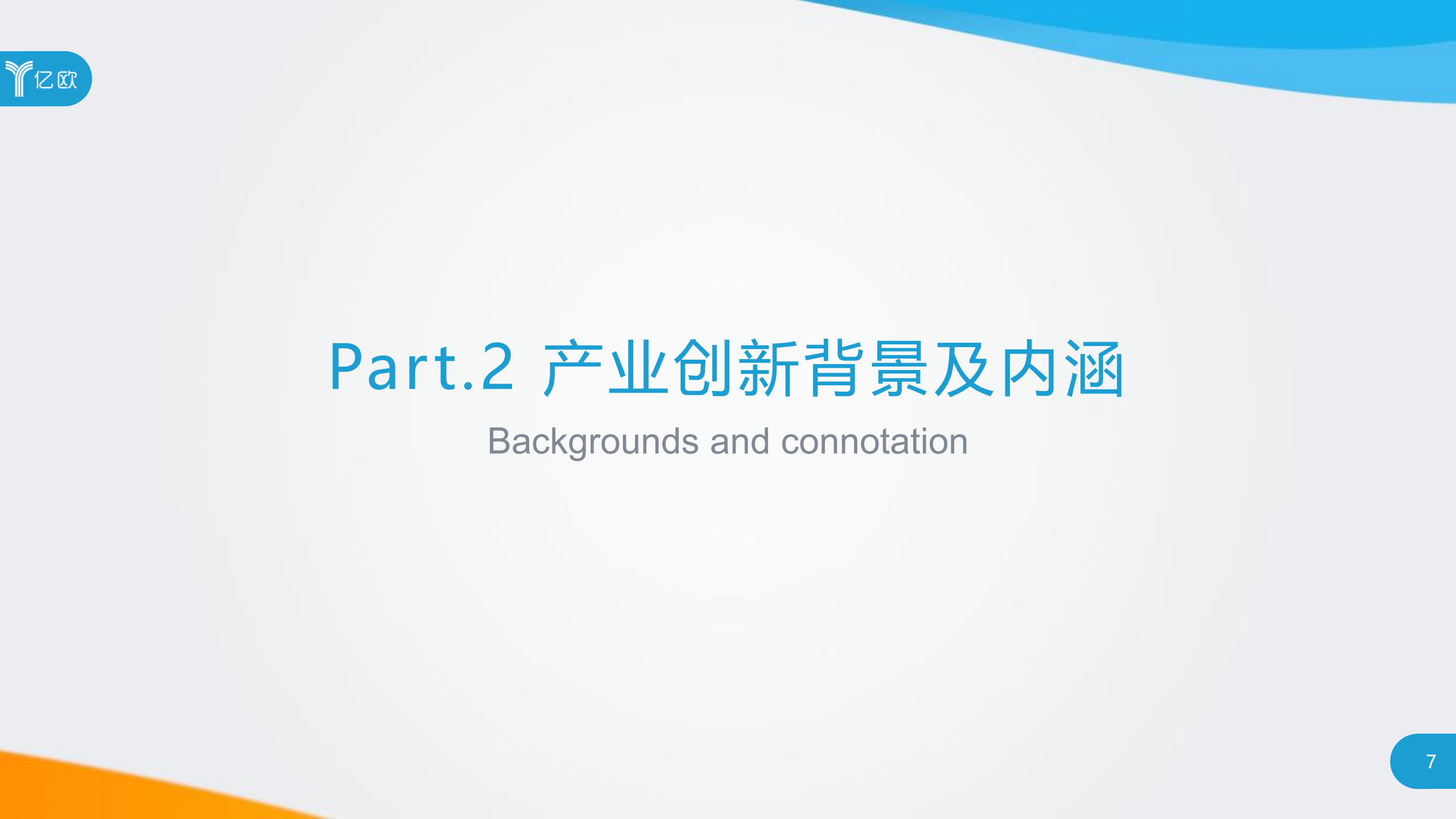 亿欧

Part.2 产业创新背景及内涵

Backgrounds and connotation

7